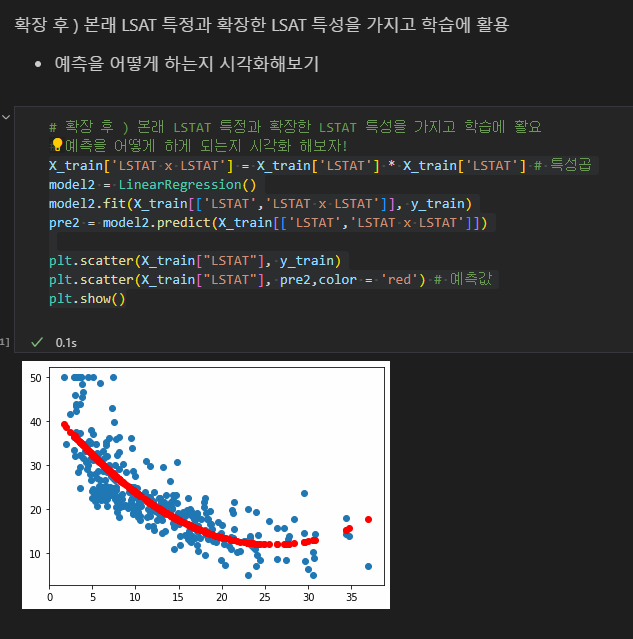 확장 후 ) 본래 LSAT 특정과 확장한 LSAT 특성을 가지고 학습에 활용

• 예측을 어떻게 하는지 시각화해보기

# 확장 후 ) 본래 LSTAT 특정과 확장한 LSTAT 특성을 가지고 학습에 활요
#💡예측을 어떻게 하게 되는지 시각화 해보자!
X_train['LSTAT x LSTAT'] = X_train['LSTAT'] * X_train['LSTAT'] # 특성곱
model2 = LinearRegression()
model2.fit(X_train[['LSTAT','LSTAT x LSTAT']], y_train)
pre2 = model2.predict(X_train[['LSTAT','LSTAT x LSTAT']])

plt.scatter(X_train["LSTAT"], y_train)
plt.scatter(X_train["LSTAT"], pre2,color = 'red') # 예측값
plt.show()

1]

✓ 0.1s

50
40
30
20
10
0 5 10 15 20 25 30 35